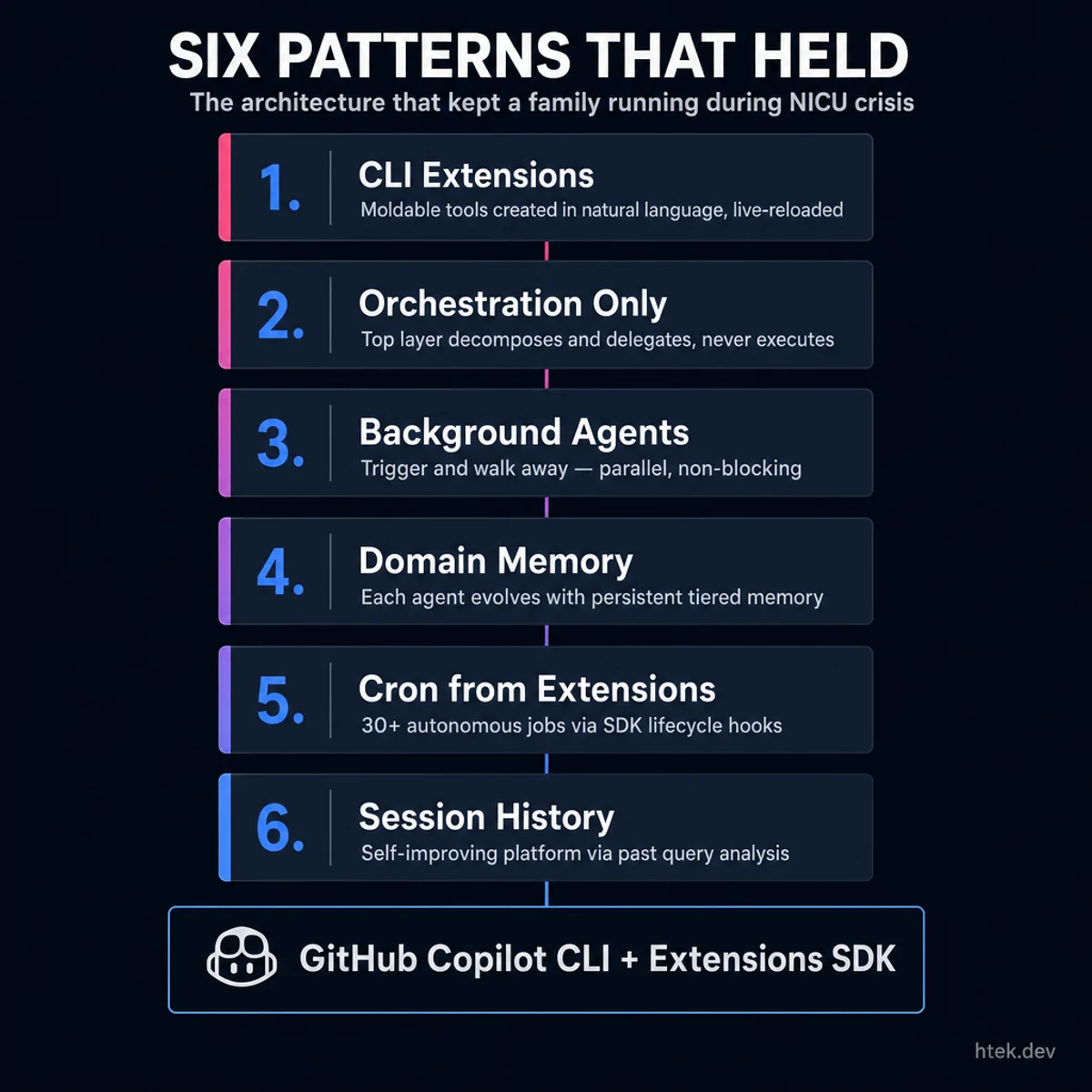 SIX PATTERNS THAT HELD

The architecture that kept a family running during NICU crisis

1. CLI Extensions
Moldable tools created in natural language, live-reloaded

2. Orchestration Only
Top layer decomposes and delegates, never executes

3. Background Agents
Trigger and walk away — parallel, non-blocking

4. Domain Memory
Each agent evolves with persistent tiered memory

5. Cron from Extensions
30+ autonomous jobs via SDK lifecycle hooks

6. Session History
Self-improving platform via past query analysis

GitHub Copilot CLI + Extensions SDK

htek.dev